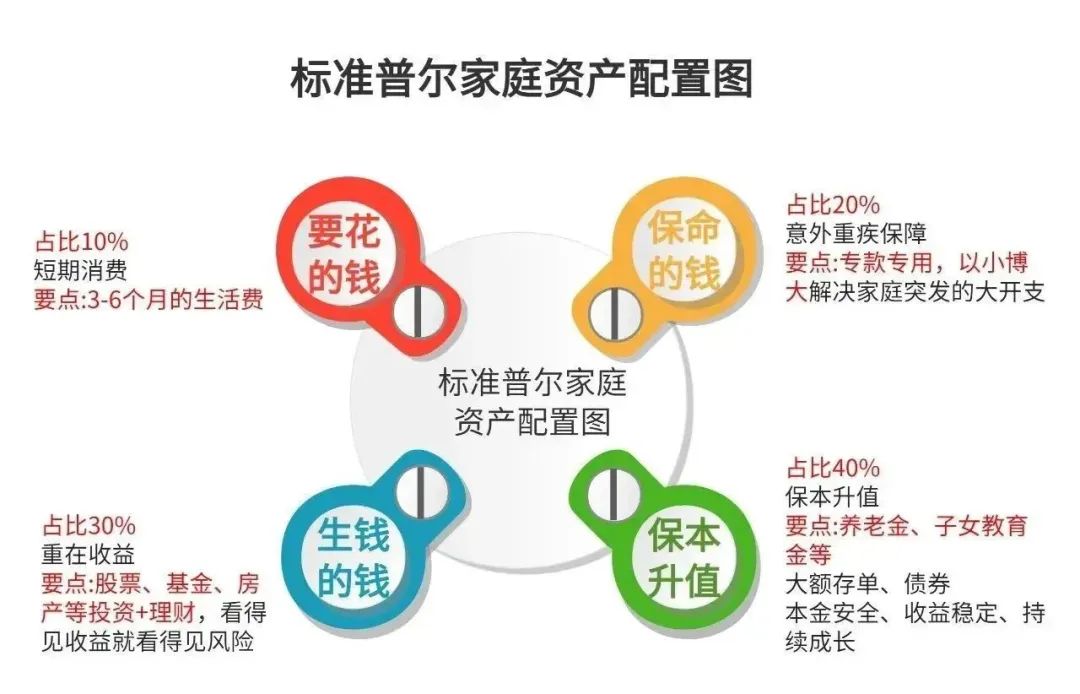 标准普尔家庭资产配置图

占比10%
短期消费
要点:3-6个月的生活费

要花的钱

保命的钱

占比20%
意外重疾保障
要点:专款专用，以小博大解决家庭突发的大开支

标准普尔家庭资产配置图

占比30%
重在收益
要点:股票、基金、房产等投资+理财，看得见收益就看得见风险

生钱的钱

保本升值

占比40%
保本升值
要点:养老金、子女教育金等
大额存单、债券
本金安全、收益稳定、持续成长